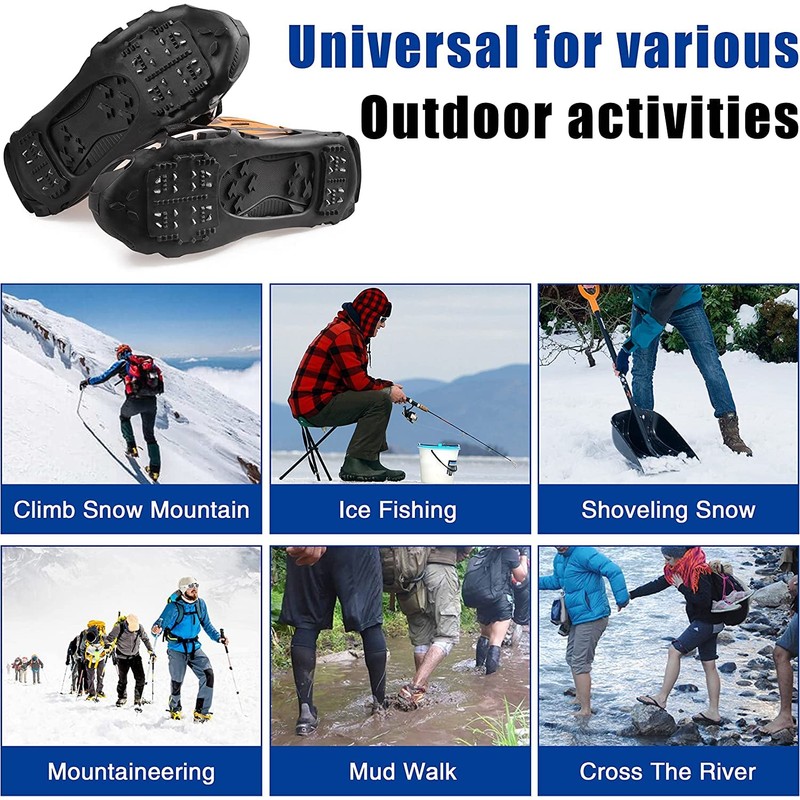 Universal for various
Outdoor activities

Climb Snow Mountain

Ice Fishing

Shoveling Snow

Mountaineering

Mud Walk

Cross The River